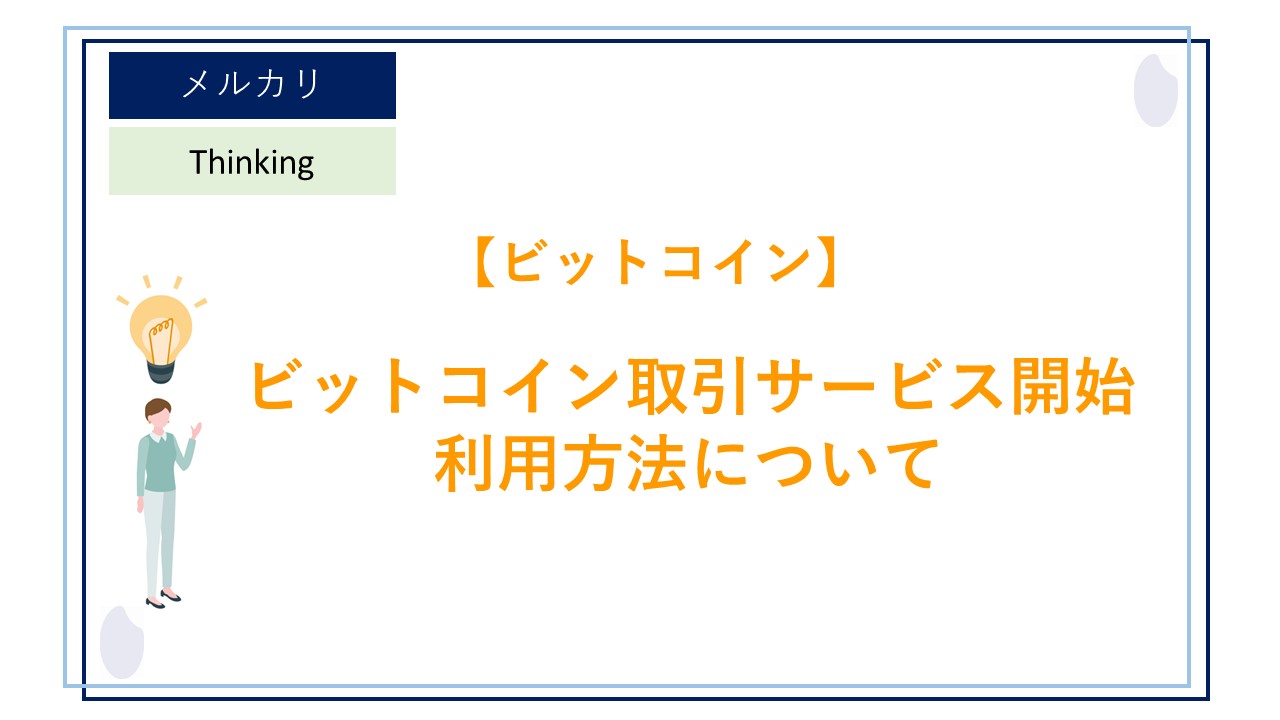 メルカリ

Thinking

【ビットコイン】

ビットコイン取引サービス開始
利用方法について